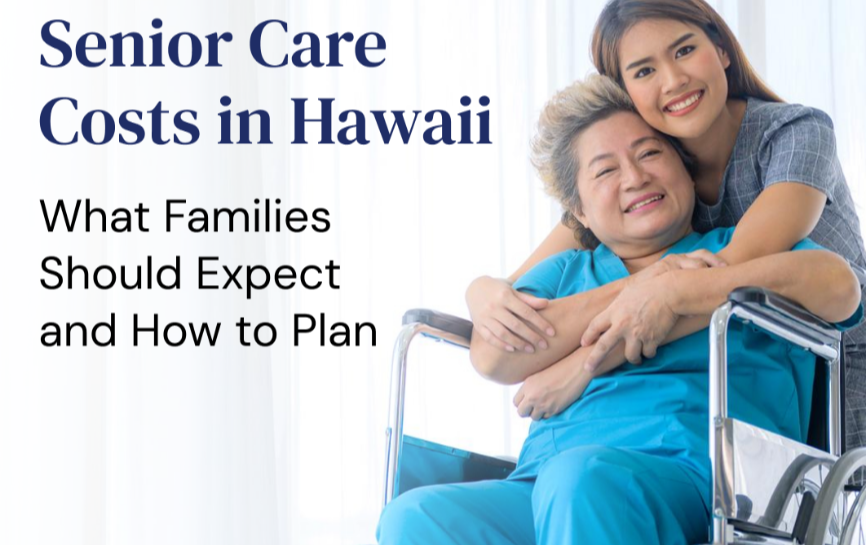 Senior Care Costs in Hawaii

What Families Should Expect and How to Plan